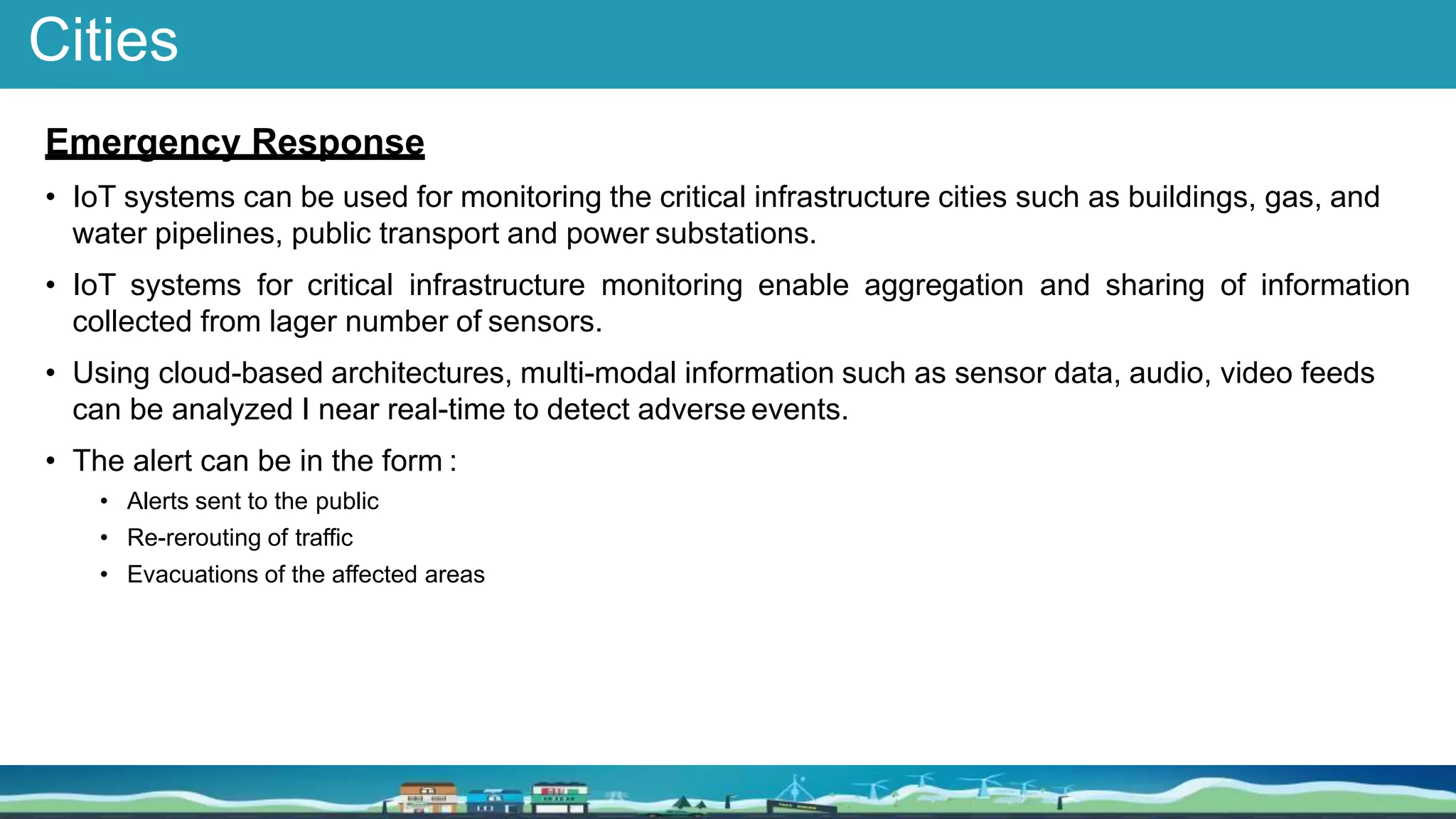 Cities

Emergency Response

• IoT systems can be used for monitoring the critical infrastructure cities such as buildings, gas, and water pipelines, public transport and power substations.

• IoT systems for critical infrastructure monitoring enable aggregation and sharing of information collected from lager number of sensors.

• Using cloud-based architectures, multi-modal information such as sensor data, audio, video feeds can be analyzed I near real-time to detect adverse events.

• The alert can be in the form :
  • Alerts sent to the public
  • Re-rerouting of traffic
  • Evacuations of the affected areas